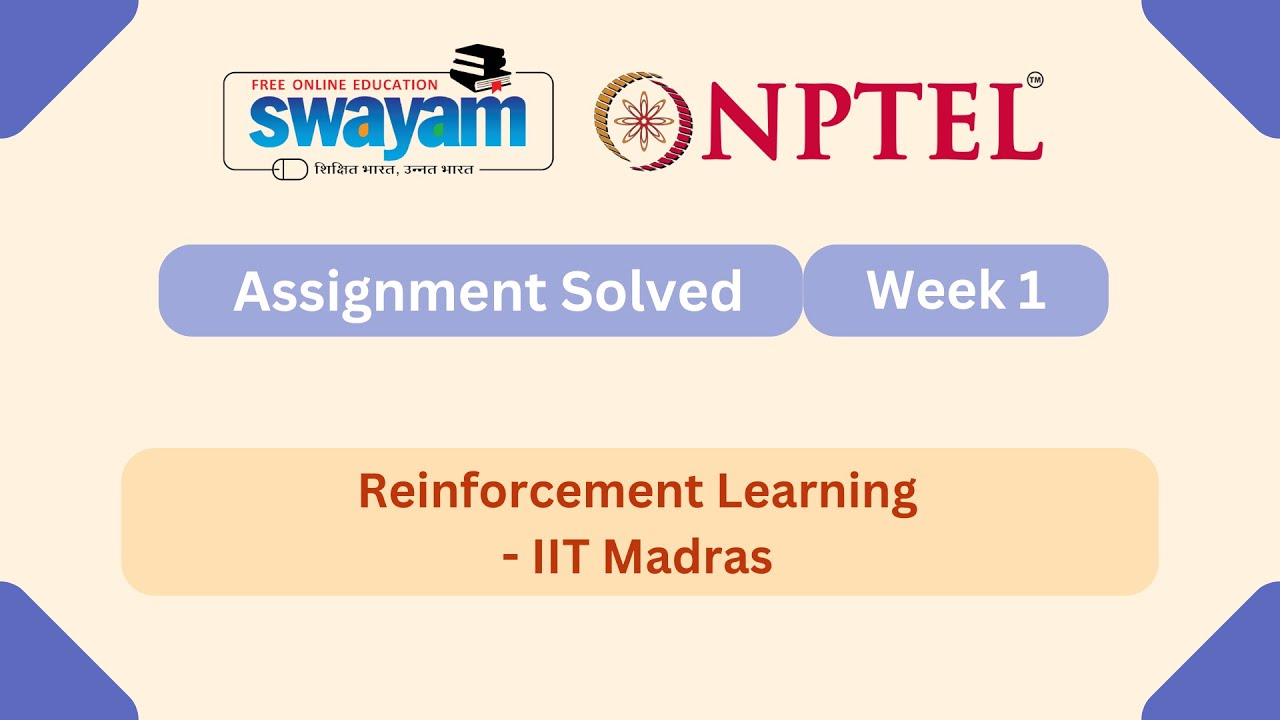 FREE ONLINE EDUCATION
swayam
शिक्षित भारत, उन्नत भारत

NPTEL™

Assignment Solved

Week 1

Reinforcement Learning
- IIT Madras